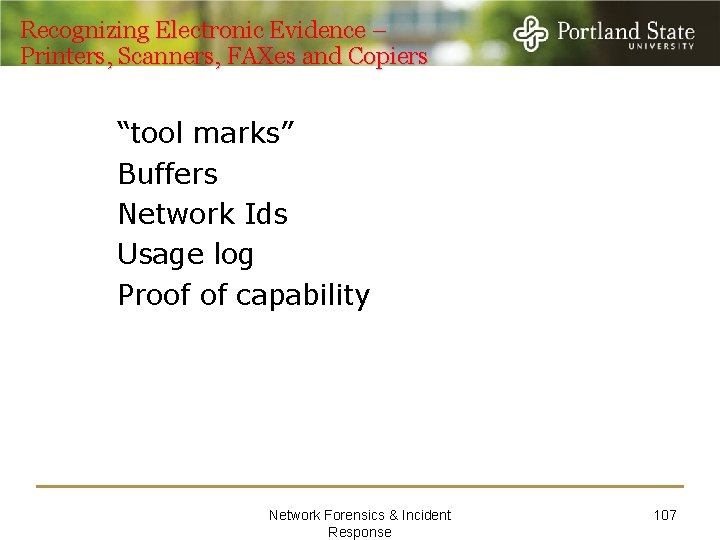 Recognizing Electronic Evidence – Printers, Scanners, FAXes and Copiers

Portland State UNIVERSITY

“tool marks”
Buffers
Network Ids
Usage log
Proof of capability

Network Forensics & Incident Response

107